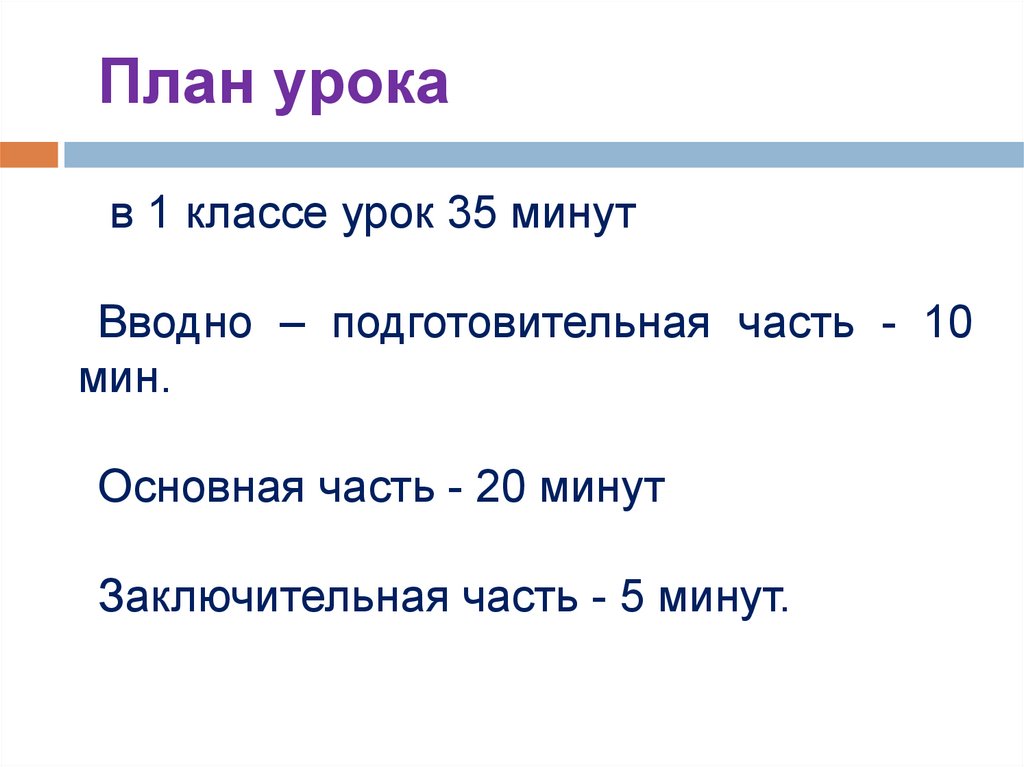 План урока

в 1 классе урок 35 минут

Вводно – подготовительная часть - 10 мин.

Основная часть - 20 минут

Заключительная часть - 5 минут.